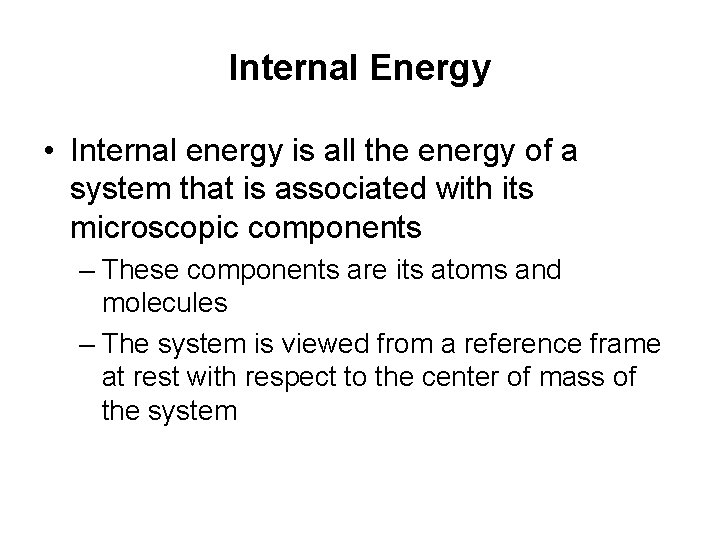 Internal Energy

• Internal energy is all the energy of a system that is associated with its microscopic components

– These components are its atoms and molecules

– The system is viewed from a reference frame at rest with respect to the center of mass of the system